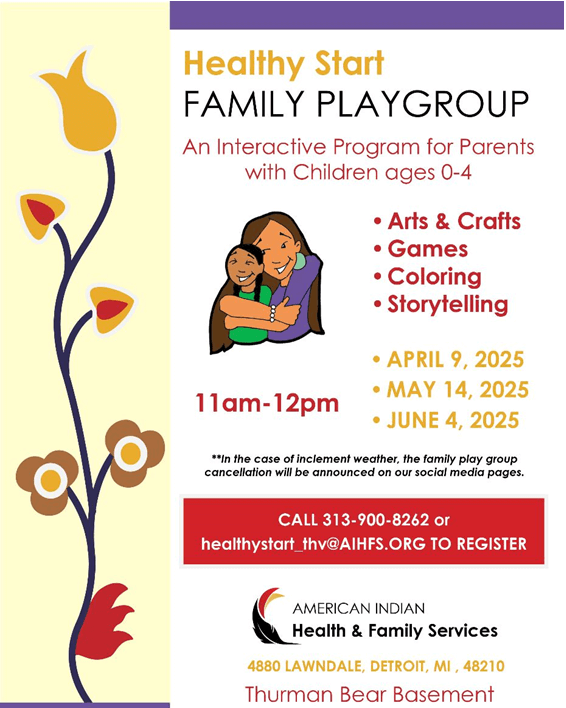 Healthy Start
FAMILY PLAYGROUP

An Interactive Program for Parents with Children ages 0-4

• Arts & Crafts
• Games
• Coloring
• Storytelling

11am-12pm

• APRIL 9, 2025
• MAY 14, 2025
• JUNE 4, 2025

**In the case of inclement weather, the family play group cancellation will be announced on our social media pages.

CALL 313-900-8262 or healthystart_thv@AIHFS.ORG TO REGISTER

AMERICAN INDIAN
Health & Family Services

4880 LAWNDALE, DETROIT, MI , 48210

Thurman Bear Basement